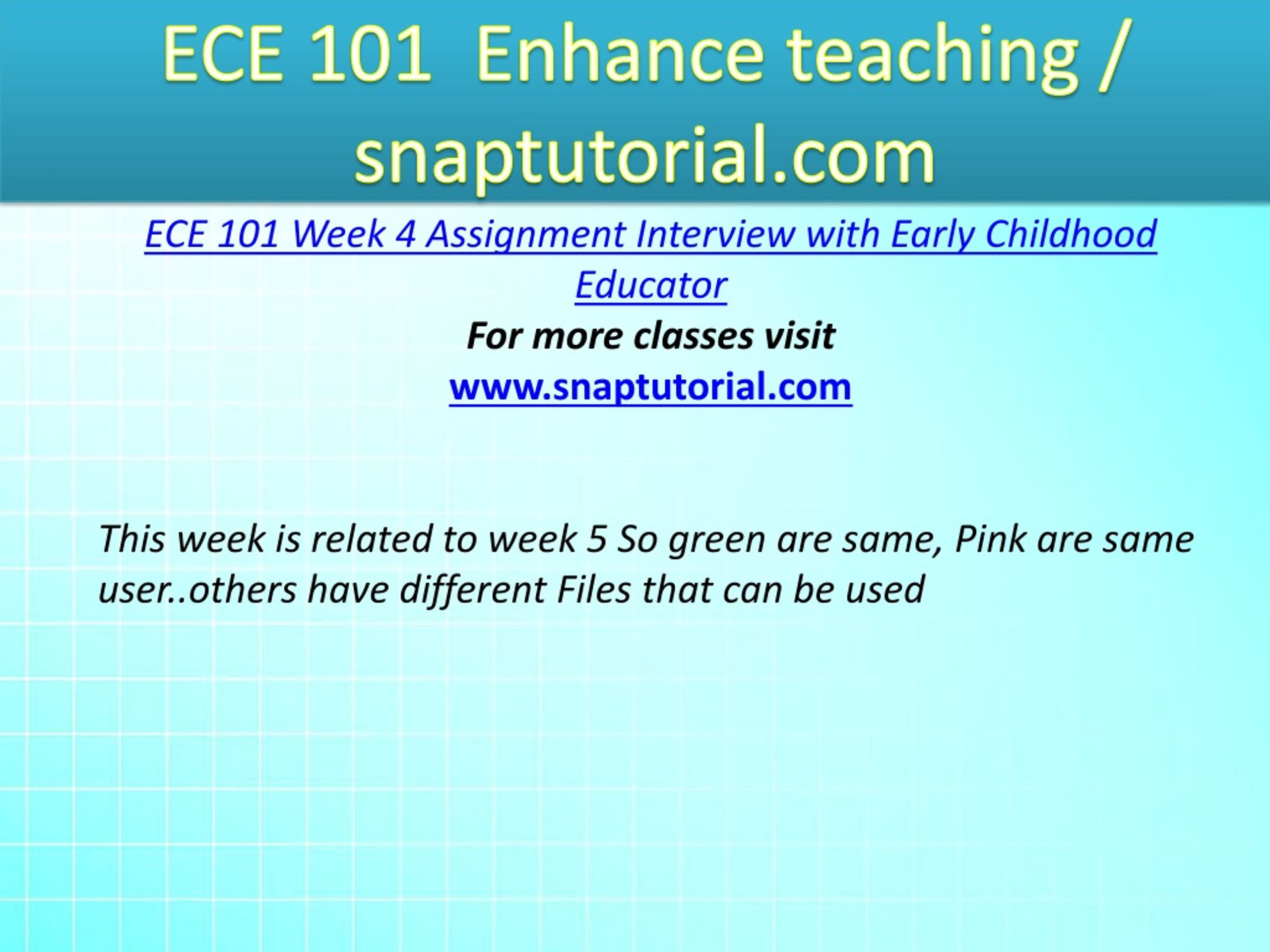 ECE 101  Enhance teaching / snaptutorial.com

ECE 101 Week 4 Assignment Interview with Early Childhood Educator
For more classes visit
www.snaptutorial.com

This week is related to week 5 So green are same, Pink are same user..others have different Files that can be used